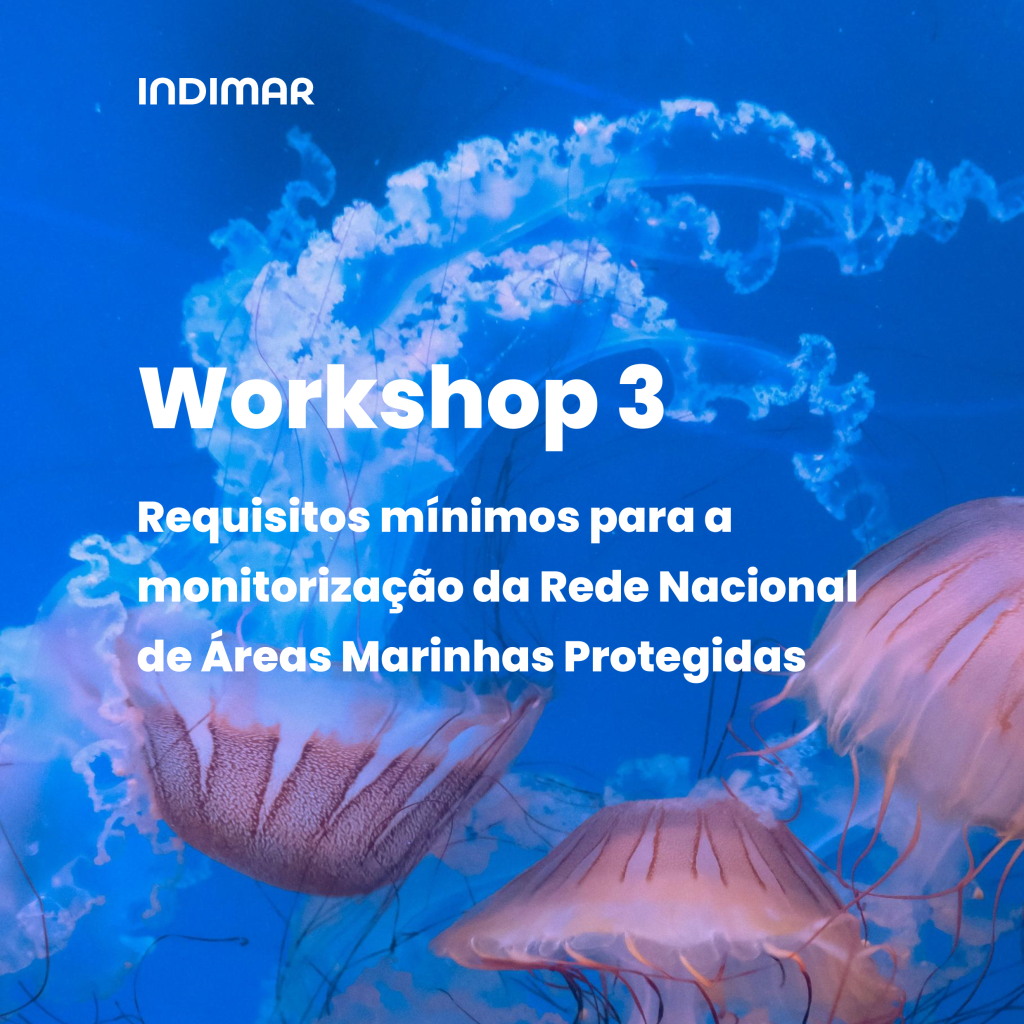 INDIMAR

Workshop 3

Requisitos mínimos para a monitorização da Rede Nacional de Áreas Marinhas Protegidas